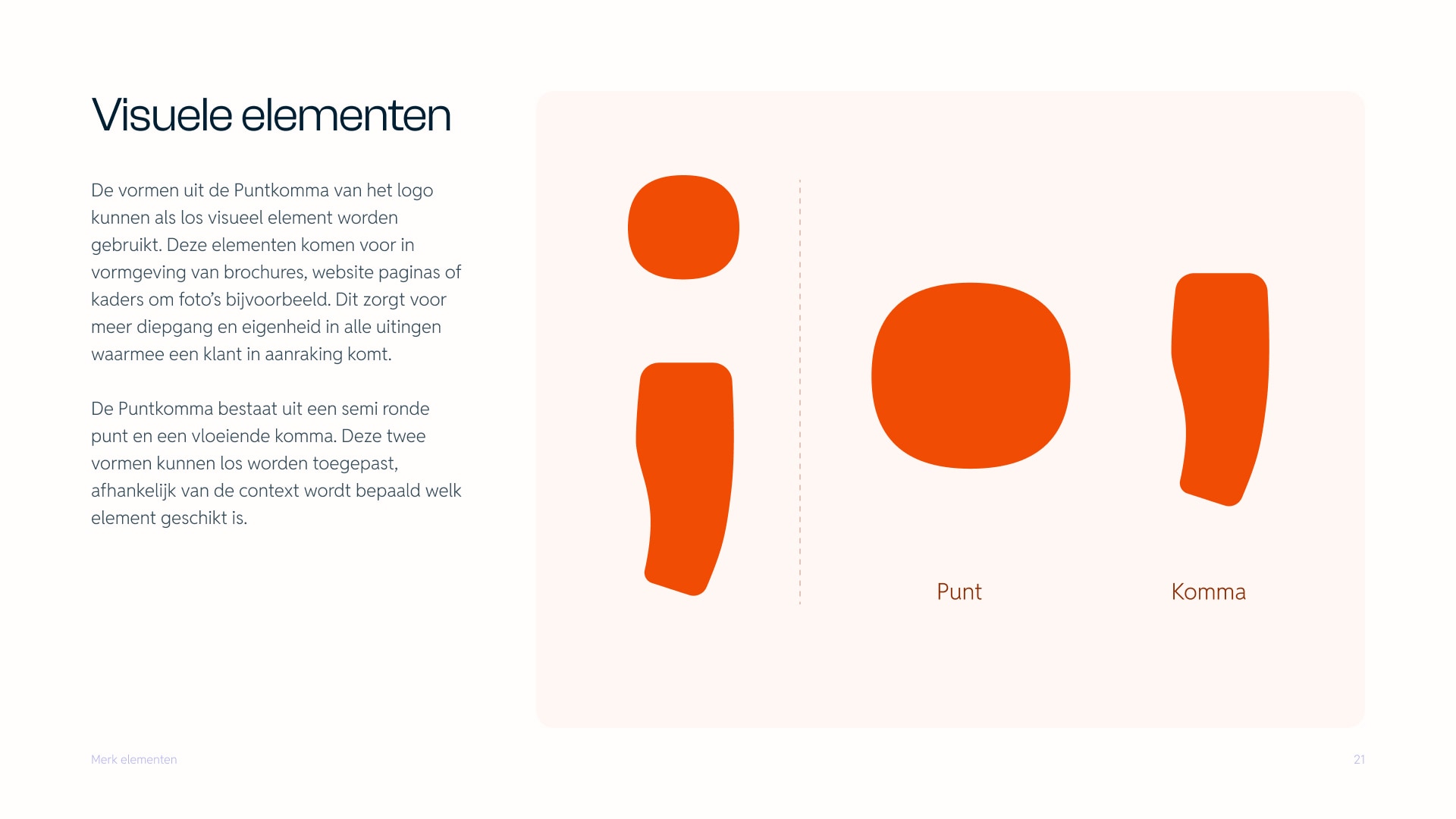 Visuele elementen

De vormen uit de Puntkomma van het logo kunnen als los visueel element worden gebruikt. Deze elementen komen voor in vormgeving van brochures, website paginas of kaders om foto's bijvoorbeeld. Dit zorgt voor meer diepgang en eigenheid in alle uitingen waarmee een klant in aanraking komt.

De Puntkomma bestaat uit een semi ronde punt en een vloeiende komma. Deze twee vormen kunnen los worden toegepast, afhankelijk van de context wordt bepaald welk element geschikt is.

Punt

Komma

Merk elementen

21